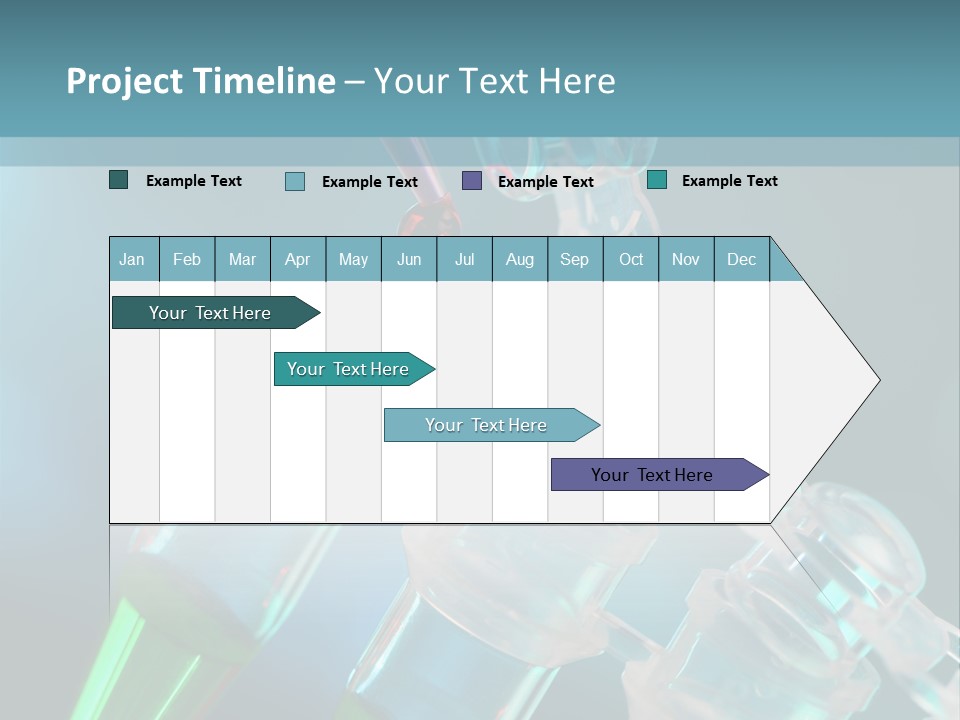 Project Timeline – Your Text Here

Example Text
Example Text
Example Text
Example Text

| Jan | Feb | Mar | Apr | May | Jun | Jul | Aug | Sep | Oct | Nov | Dec |
|---|---|---|---|---|---|---|---|---|---|---|---|

Your Text Here

Your Text Here

Your Text Here

Your Text Here